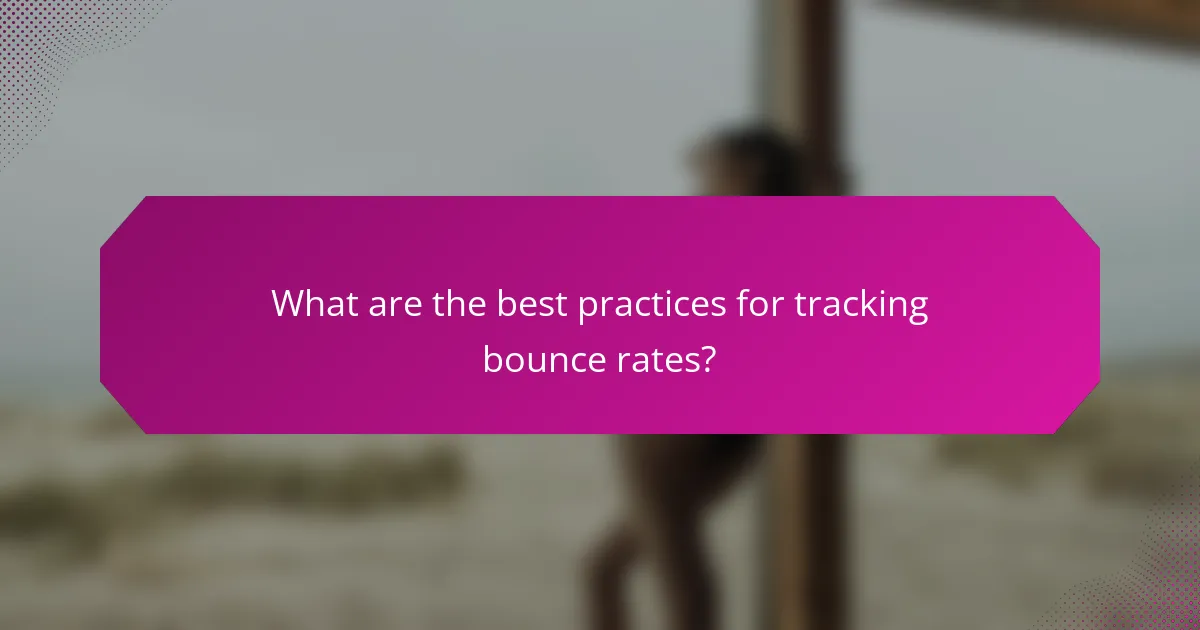 What are the best practices for tracking bounce rates?